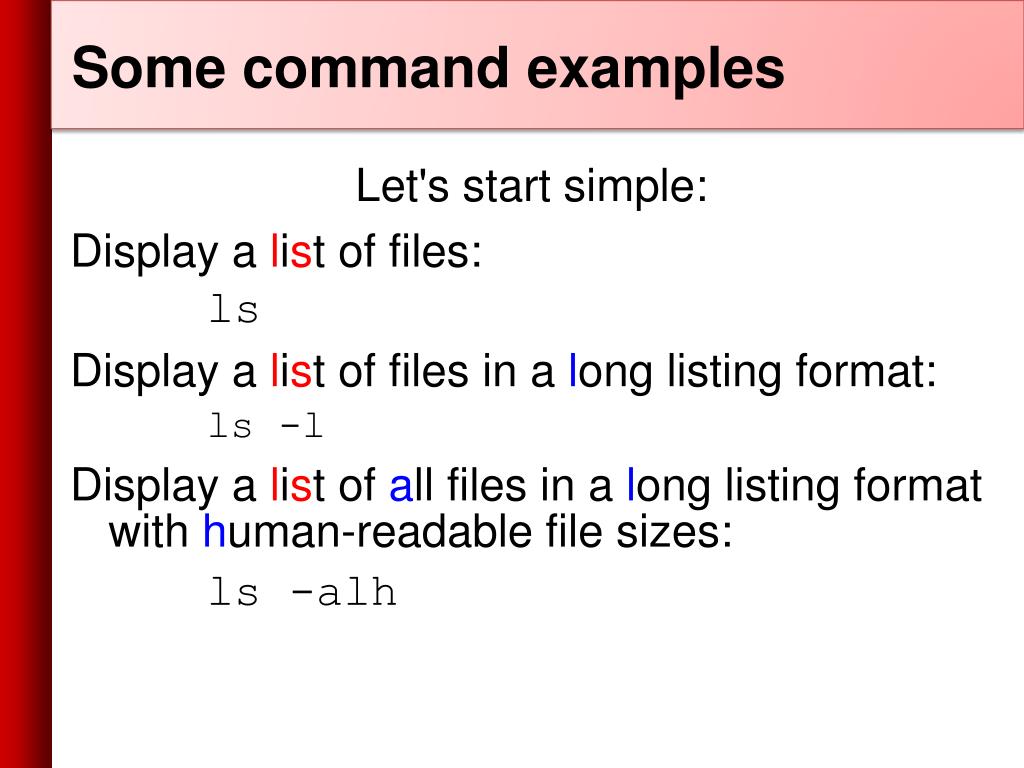 Some command examples

Let's start simple:

Display a list of files:

ls

Display a list of files in a long listing format:

ls -l

Display a list of all files in a long listing format with human-readable file sizes:

ls -alh